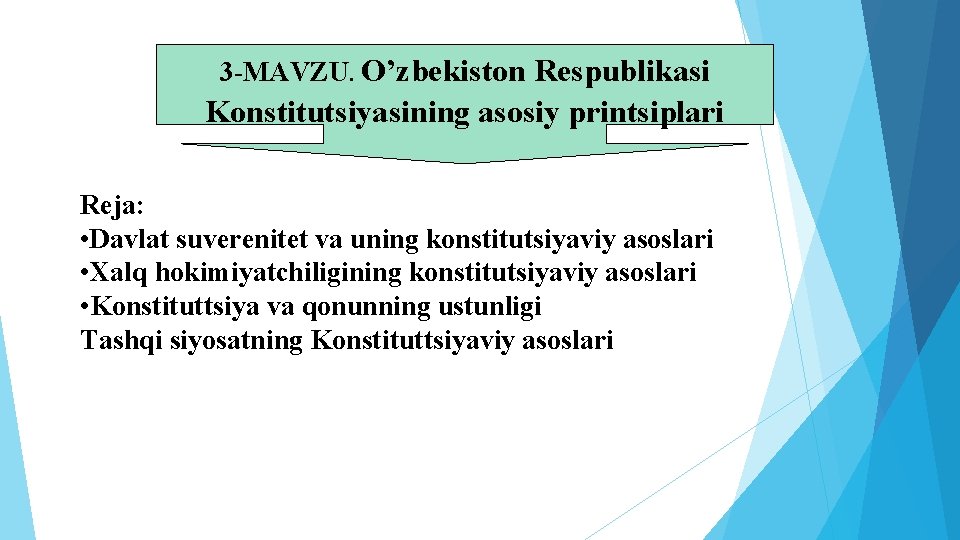 3-MAVZU. O’zbekiston Respublikasi Konstitutsiyasining asosiy printsiplari

Reja:
•Davlat suverenitet va uning konstitutsiyaviy asoslari
•Xalq hokimiyatchiligining konstitutsiyaviy asoslari
•Konstituttsiya va qonunning ustunligi
Tashqi siyosatning Konstituttsiyaviy asoslari